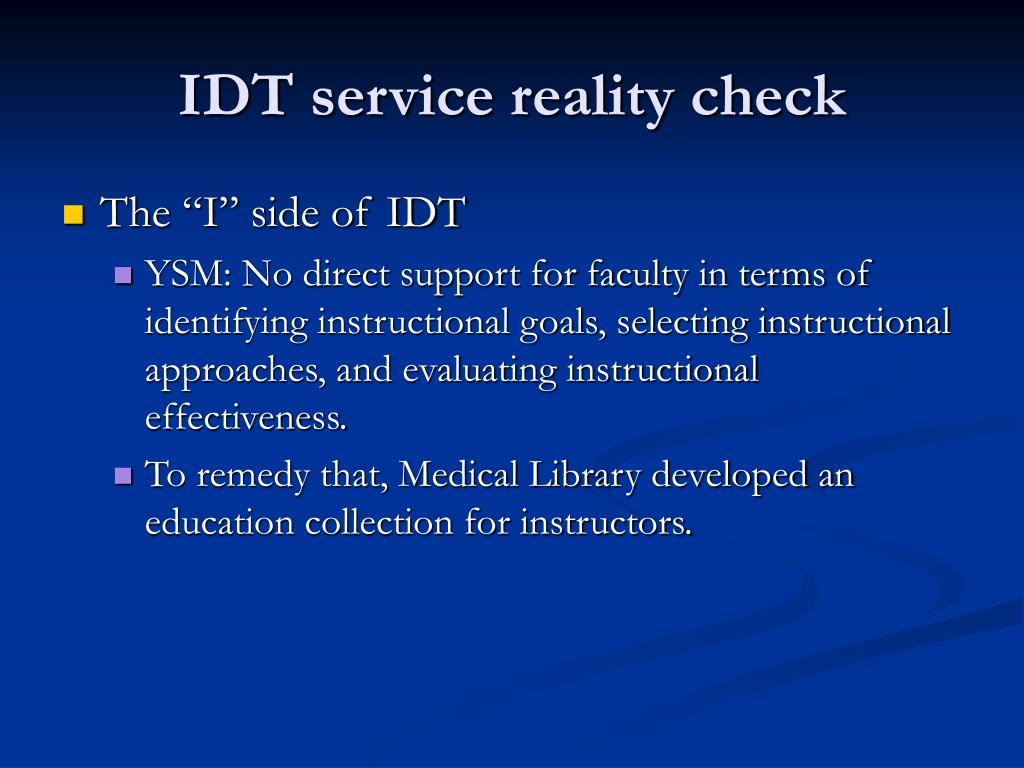 IDT service reality check

The “I” side of IDT

YSM: No direct support for faculty in terms of identifying instructional goals, selecting instructional approaches, and evaluating instructional effectiveness.

To remedy that, Medical Library developed an education collection for instructors.